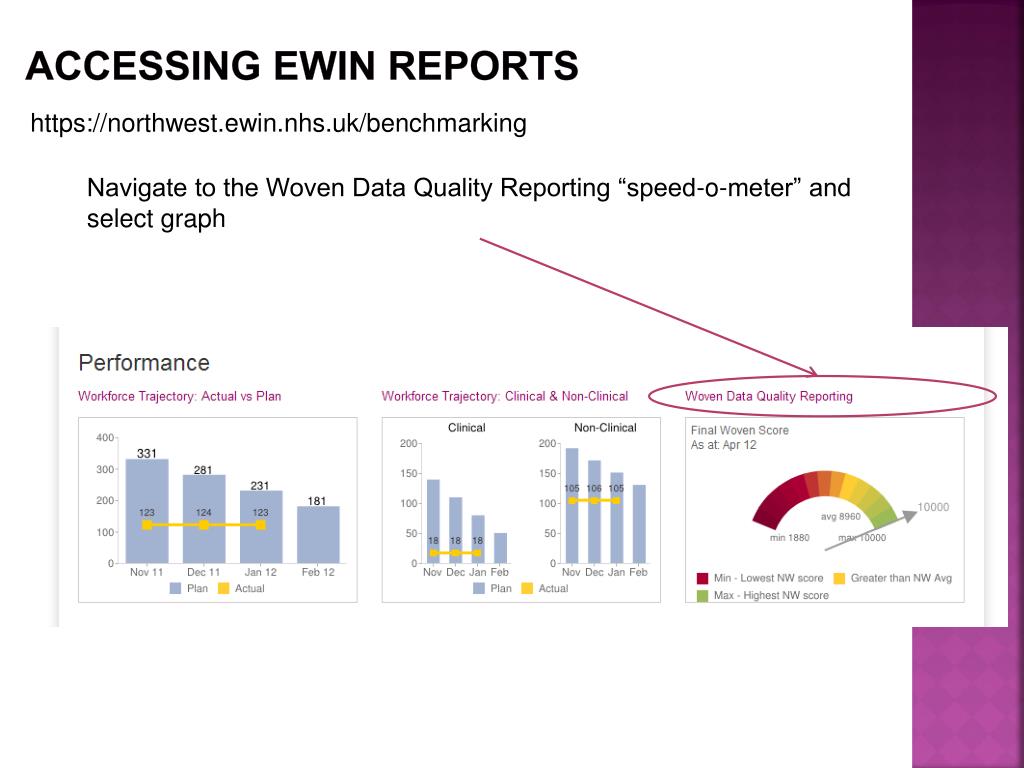 ACCESSING EWIN REPORTS

https://northwest.ewin.nhs.uk/benchmarking

Navigate to the Woven Data Quality Reporting “speed-o-meter” and select graph

Performance

Workforce Trajectory: Actual vs Plan

400
300
200
100
0

331
281
231
181
123
124
123

Nov 11 Dec 11 Jan 12 Feb 12

Plan Actual

Workforce Trajectory: Clinical & Non-Clinical

Clinical

200
150
100
50
0

18 18 18

Nov Dec Jan Feb

Non-Clinical

200
150
100
50
0

105 106 105

Nov Dec Jan Feb

Plan Actual

Woven Data Quality Reporting

Final Woven Score
As at: Apr 12

avg 8960
min 1880
max 10000
10000

Min - Lowest NW score
Greater than NW Avg
Max - Highest NW score